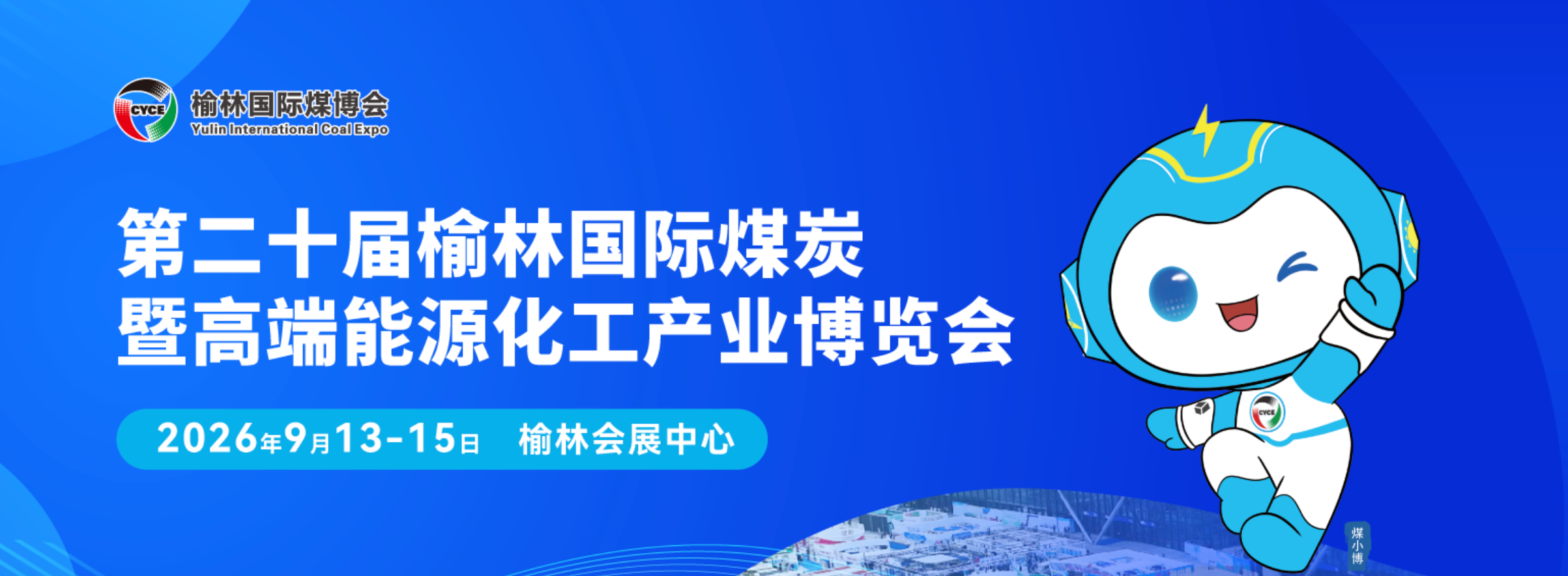 CYCE
榆林国际煤博会
Yulin International Coal Expo

第二十届榆林国际煤炭
暨高端能源化工产业博览会

2026年9月13-15日　榆林会展中心

CYCE

煤小博